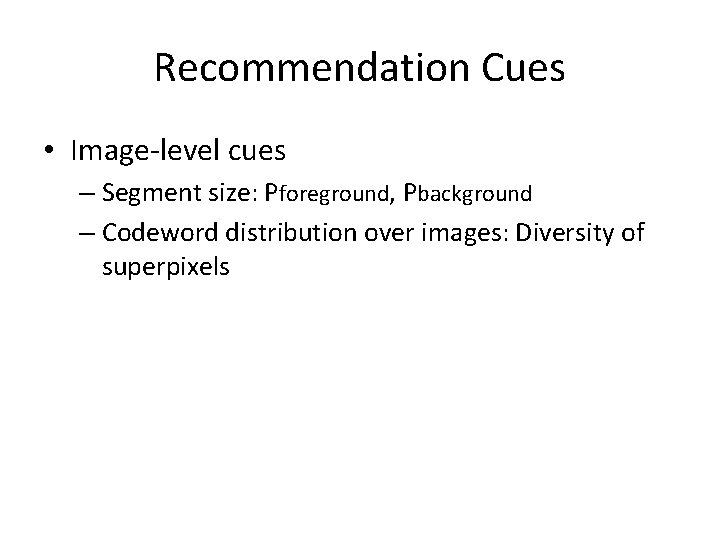 Recommendation Cues

• Image-level cues
– Segment size: $P_{foreground}$, $P_{background}$
– Codeword distribution over images: Diversity of superpixels